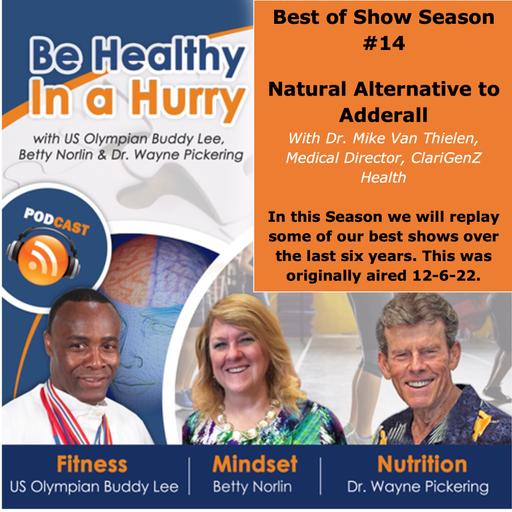 Be Healthy In a Hurry

with US Olympian Buddy Lee, Betty Norlin & Dr. Wayne Pickering

PODCAST

Best of Show Season #14

Natural Alternative to Adderall

With Dr. Mike Van Thielen, Medical Director, ClariGenZ Health

In this Season we will replay some of our best shows over the last six years. This was originally aired 12-6-22.

Fitness
US Olympian Buddy Lee

Mindset
Betty Norlin

Nutrition
Dr. Wayne Pickering